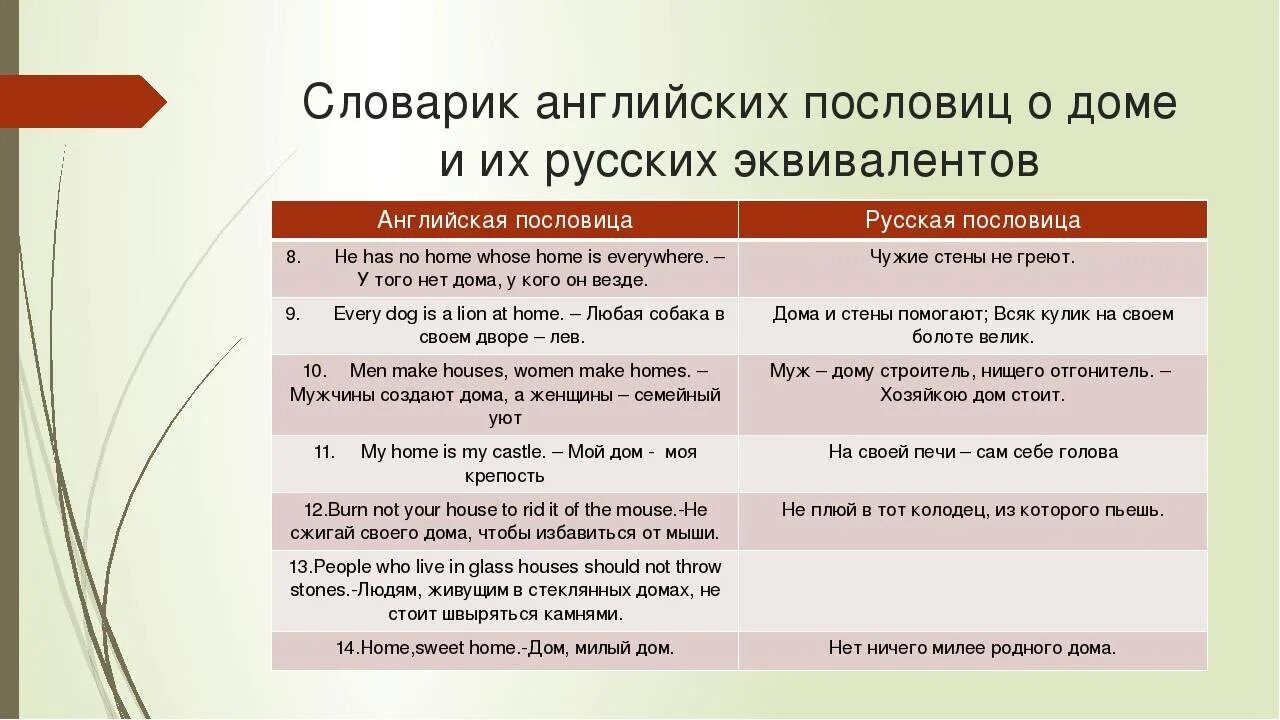 Словарик английских пословиц о доме и их русских эквивалентов

| Английская пословица | Русская пословица |
|---|---|
| 8. He has no home whose home is everywhere. – У того нет дома, у кого он везде. | Чужие стены не греют. |
| 9. Every dog is a lion at home. – Любая собака в своем дворе – лев. | Дома и стены помогают; Всяк кулик на своем болоте велик. |
| 10. Men make houses, women make homes. – Мужчины создают дома, а женщины – семейный уют | Муж – дому строитель, нищего отгонитель. – Хозяйкою дом стоит. |
| 11. My home is my castle. – Мой дом - моя крепость | На своей печи – сам себе голова |
| 12.Burn not your house to rid it of the mouse.-Не сжигай своего дома, чтобы избавиться от мыши. | Не плюй в тот колодец, из которого пьешь. |
| 13.People who live in glass houses should not throw stones.-Людям, живущим в стеклянных домах, не стоит швыряться камнями. | |
| 14.Home,sweet home.-Дом, милый дом. | Нет ничего милее родного дома. |